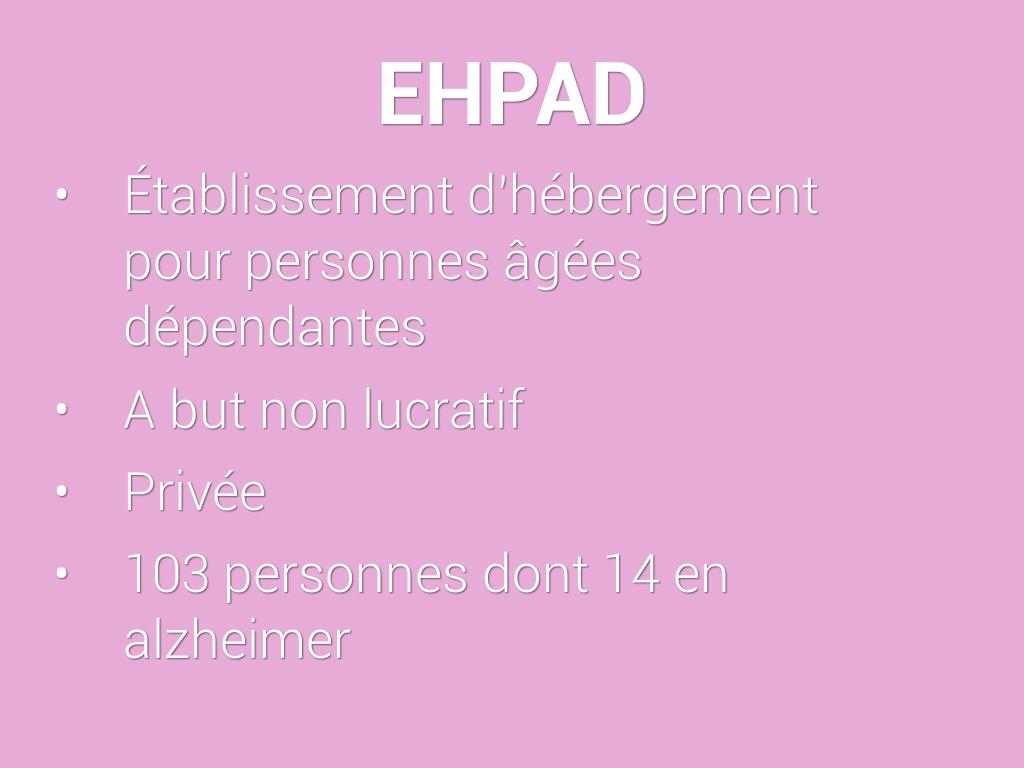 EHPAD

• Établissement d'hébergement pour personnes âgées dépendantes
• A but non lucratif
• Privée
• 103 personnes dont 14 en alzheimer